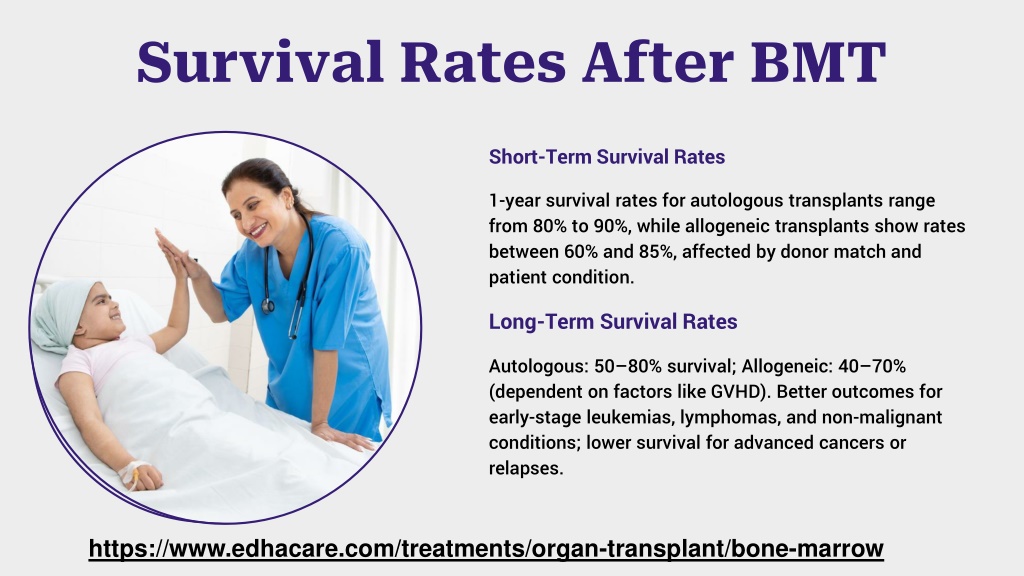 Survival Rates After BMT

Short-Term Survival Rates

1-year survival rates for autologous transplants range from 80% to 90%, while allogeneic transplants show rates between 60% and 85%, affected by donor match and patient condition.

Long-Term Survival Rates

Autologous: 50–80% survival; Allogeneic: 40–70% (dependent on factors like GVHD). Better outcomes for early-stage leukemias, lymphomas, and non-malignant conditions; lower survival for advanced cancers or relapses.

https://www.edhacare.com/treatments/organ-transplant/bone-marrow